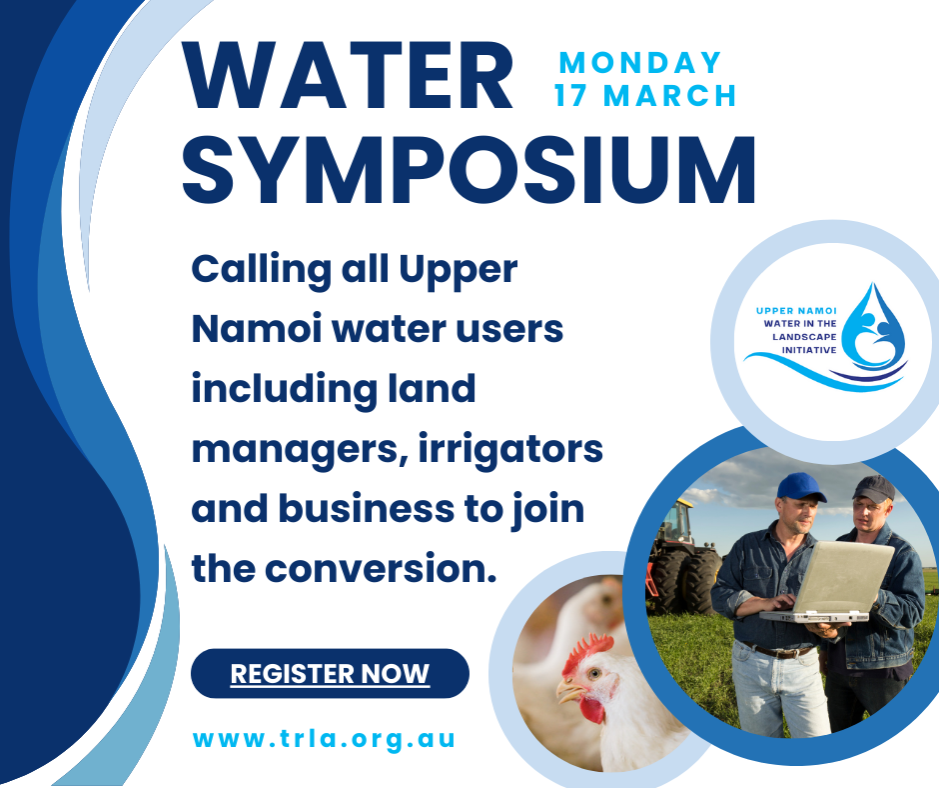 WATER SYMPOSIUM

MONDAY 17 MARCH

Calling all Upper Namoi water users including land managers, irrigators and business to join the conversion.

UPPER NAMOI WATER IN THE LANDSCAPE INITIATIVE

REGISTER NOW

www.trla.org.au